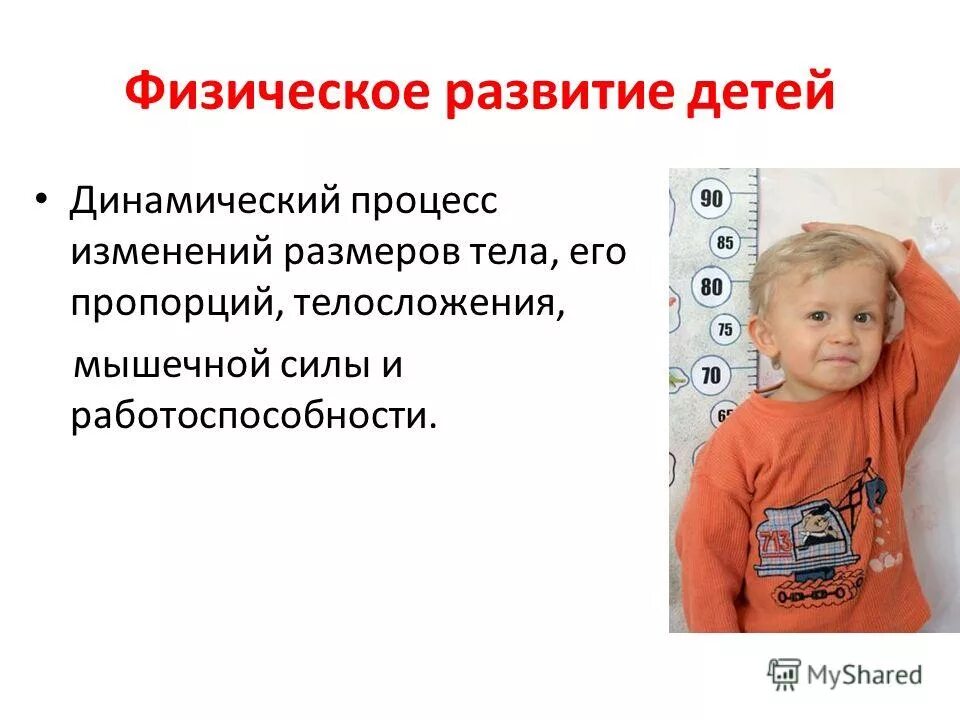 Физическое развитие детей

• Динамический процесс изменений размеров тела, его пропорций, телосложения, мышечной силы и работоспособности.

90
85
80
75
70
65

713

MyShared